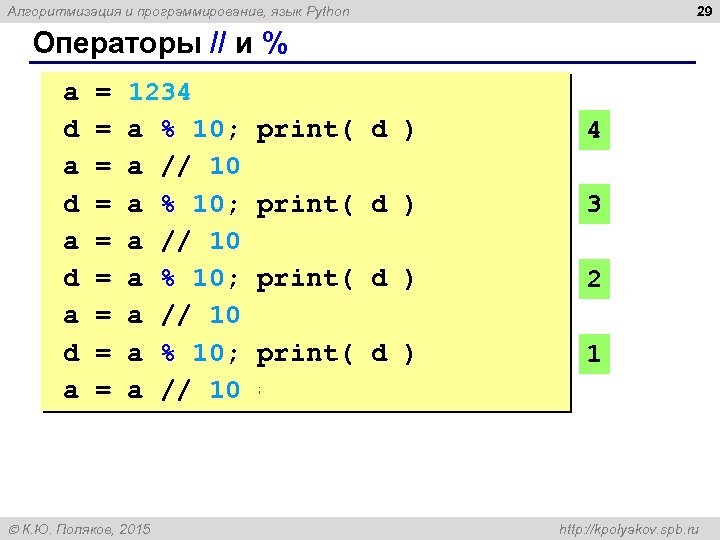 Алгоритмизация и программирование, язык Python

29

Операторы // и %

a = 1234
d = a % 10; print( d )
a = a // 10
d = a % 10; print( d )
a = a // 10
d = a % 10; print( d )
a = a // 10
d = a % 10; print( d )
a = a // 10

4

3

2

1

© К.Ю. Поляков, 2015

http://kpolyakov.spb.ru